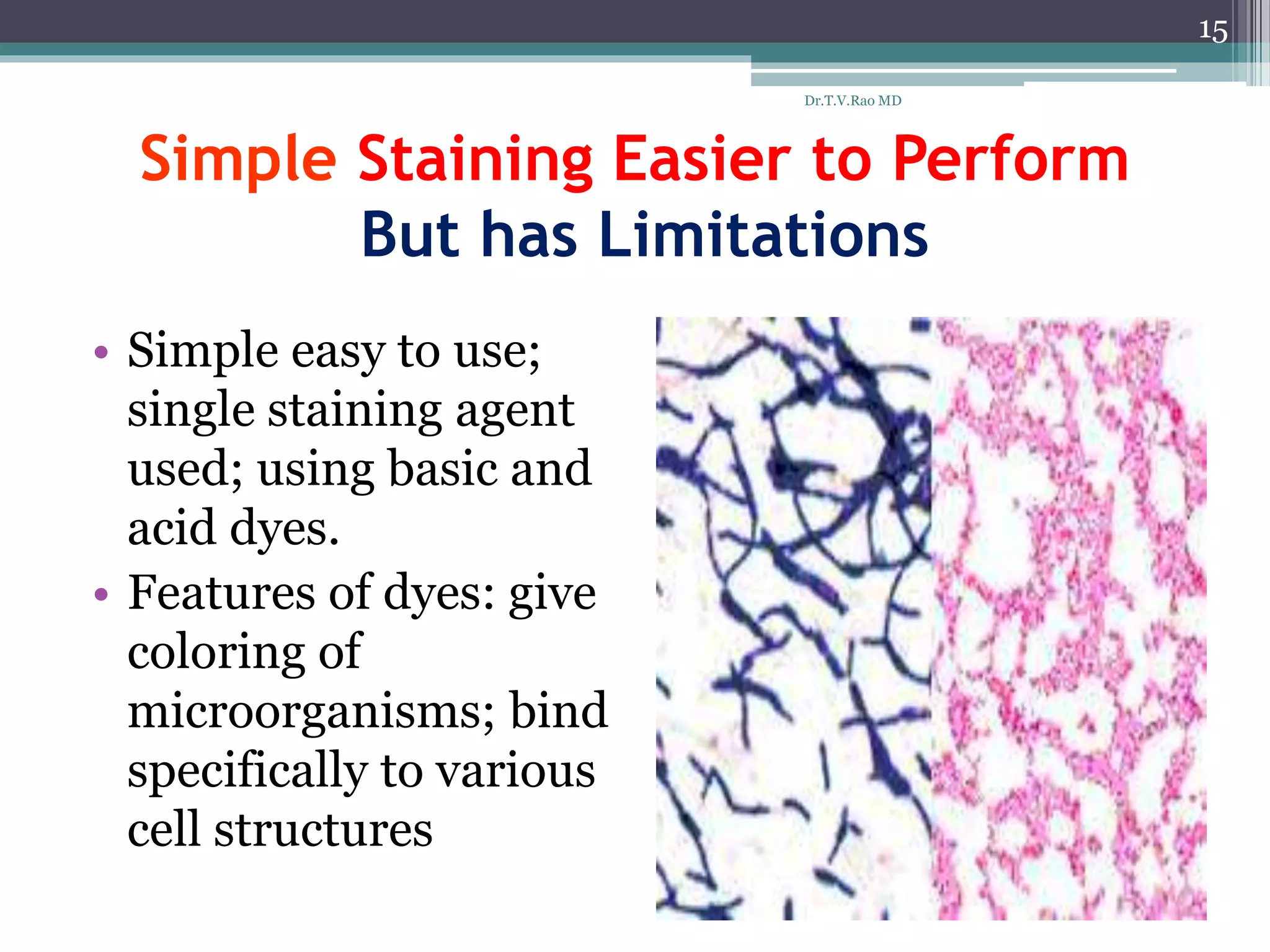 15

Dr.T.V.Rao MD

Simple Staining Easier to Perform But has Limitations

• Simple easy to use; single staining agent used; using basic and acid dyes.
• Features of dyes: give coloring of microorganisms; bind specifically to various cell structures